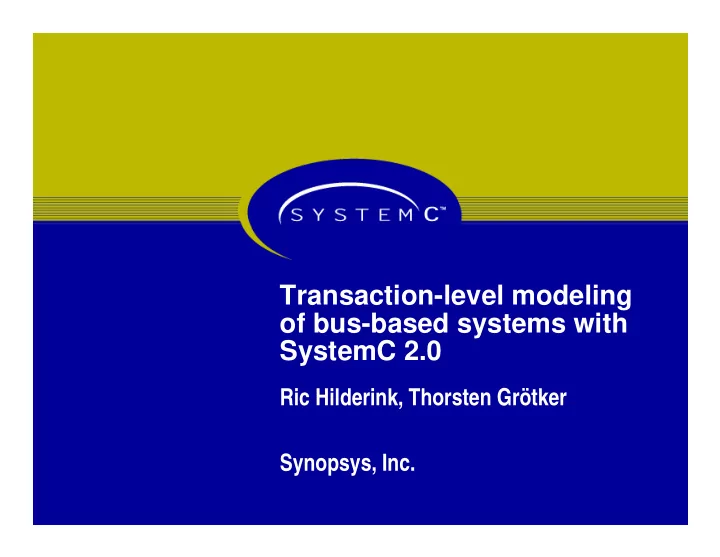 SYSTEMC™

Transaction-level modeling of bus-based systems with SystemC 2.0

Ric Hilderink, Thorsten Grötker

Synopsys, Inc.